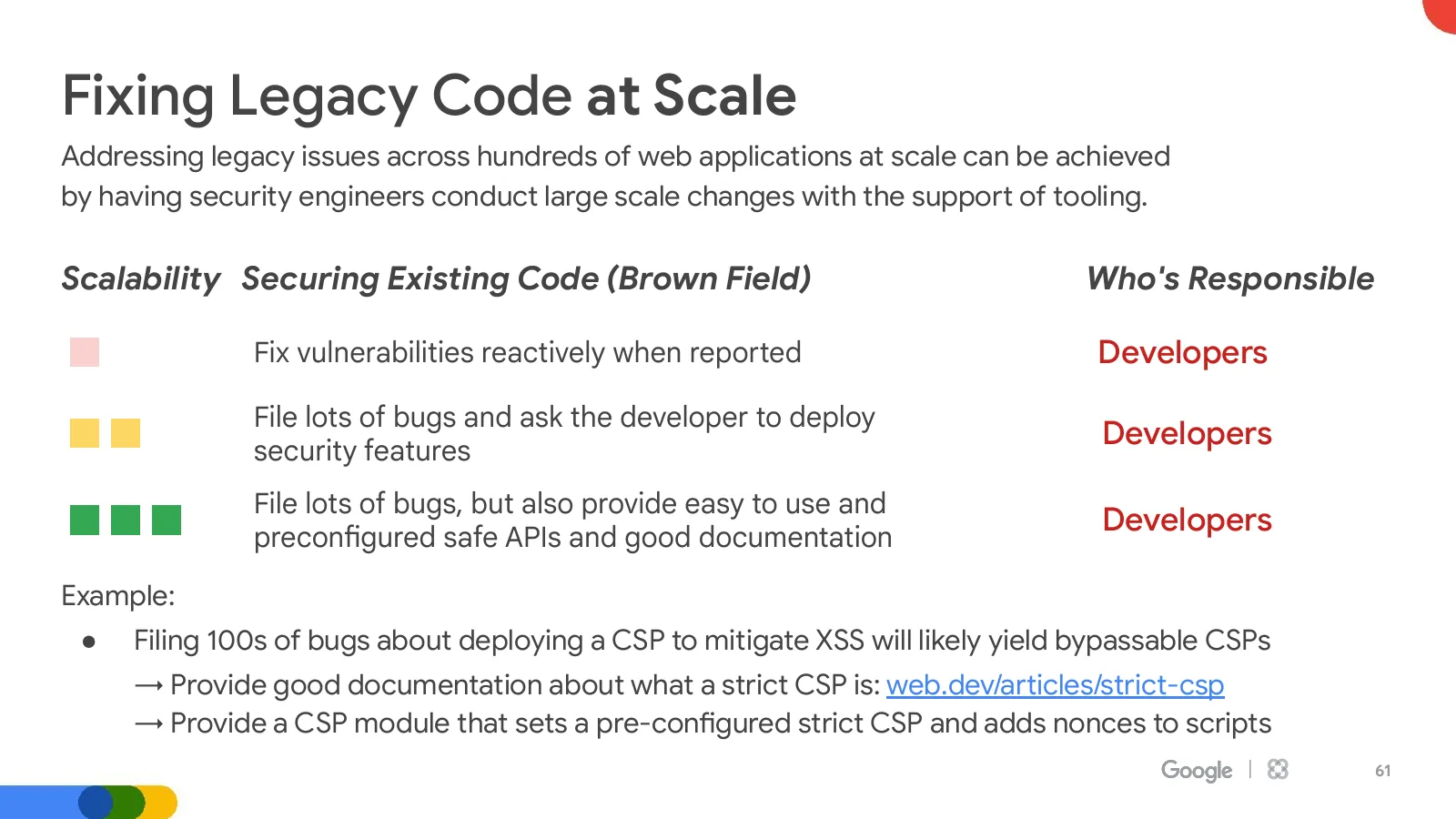 Fixing Legacy Code at Scale

Addressing legacy issues across hundreds of web applications at scale can be achieved by having security engineers conduct large scale changes with the support of tooling.

| Scalability | Securing Existing Code (Brown Field) | Who's Responsible |
|---|---|---|
| | Fix vulnerabilities reactively when reported | Developers |
| | File lots of bugs and ask the developer to deploy security features | Developers |
| | File lots of bugs, but also provide easy to use and preconfigured safe APIs and good documentation | Developers |

Example:

● Filing 100s of bugs about deploying a CSP to mitigate XSS will likely yield bypassable CSPs
→ Provide good documentation about what a strict CSP is: web.dev/articles/strict-csp
→ Provide a CSP module that sets a pre-configured strict CSP and adds nonces to scripts

Google

61